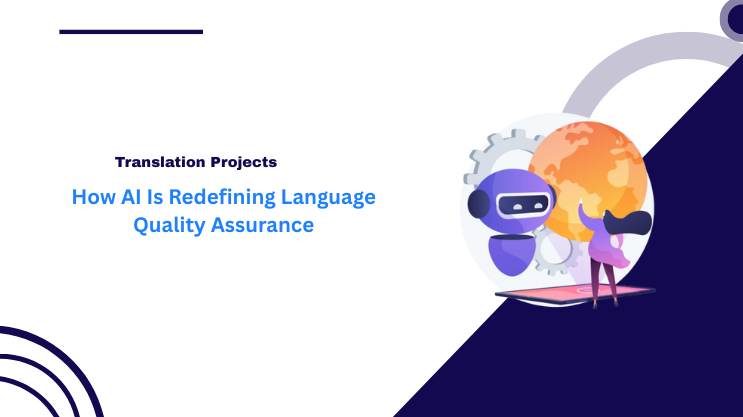 Translation Projects

How AI Is Redefining Language Quality Assurance